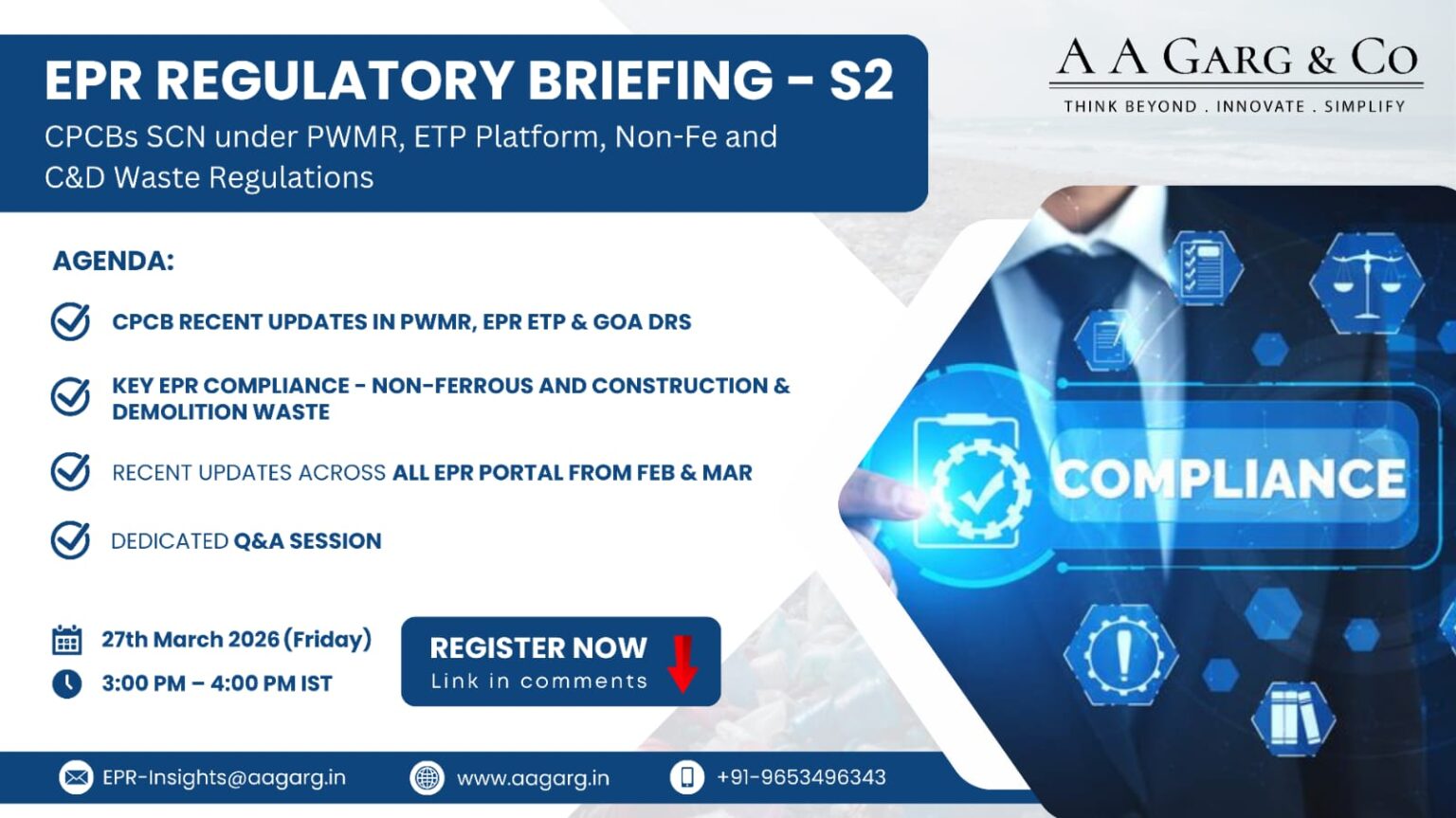 EPR REGULATORY BRIEFING - S2
CPCBs SCN under PWMR, ETP Platform, Non-Fe and C&D Waste Regulations

A A GARG & CO
THINK BEYOND . INNOVATE . SIMPLIFY

AGENDA:

CPCB RECENT UPDATES IN PWMR, EPR ETP & GOA DRS

KEY EPR COMPLIANCE - NON-FERROUS AND CONSTRUCTION & DEMOLITION WASTE

RECENT UPDATES ACROSS ALL EPR PORTAL FROM FEB & MAR

DEDICATED Q&A SESSION

COMPLIANCE

27th March 2026 (Friday)
3:00 PM – 4:00 PM IST

REGISTER NOW
Link in comments

EPR-Insights@aagarg.in
www.aagarg.in
+91-9653496343